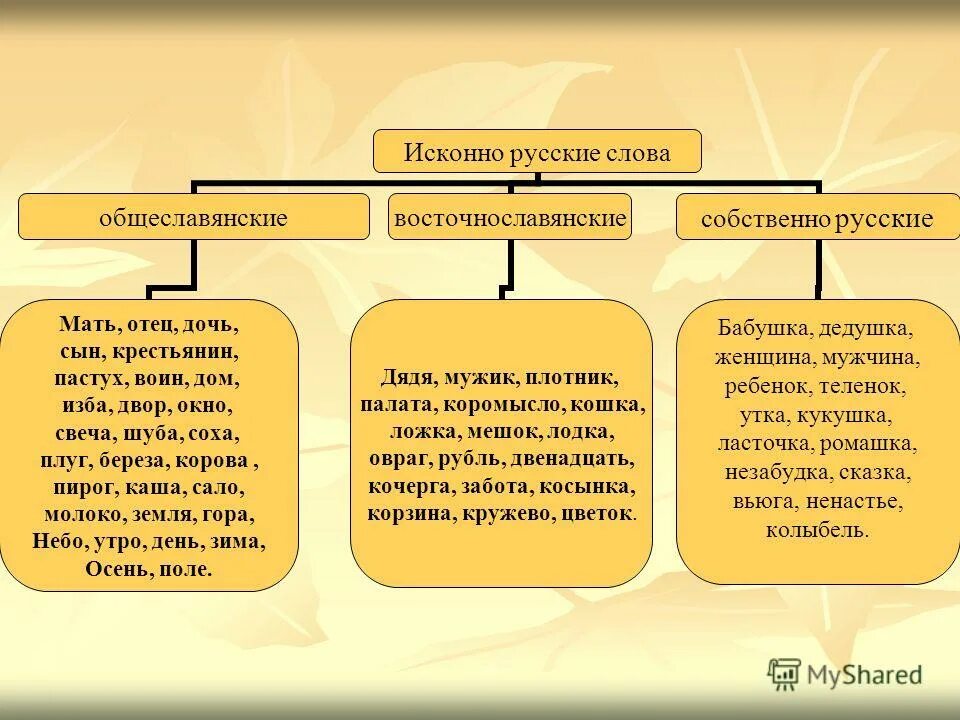 Исконно русские слова

общеславянские

восточнославянские

собственно русские

Мать, отец, дочь, сын, крестьянин, пастух, воин, дом, изба, двор, окно, свеча, шуба, соха, плуг, береза, корова , пирог, каша, сало, молоко, земля, гора, Небо, утро, день, зима, Осень, поле.

Дядя, мужик, плотник, палата, коромысло, кошка, ложка, мешок, лодка, овраг, рубль, двенадцать, кочерга, забота, косынка, корзина, кружево, цветок.

Бабушка, дедушка, женщина, мужчина, ребенок, теленок, утка, кукушка, ласточка, ромашка, незабудка, сказка, вьюга, ненастье, колыбель.

MyShared